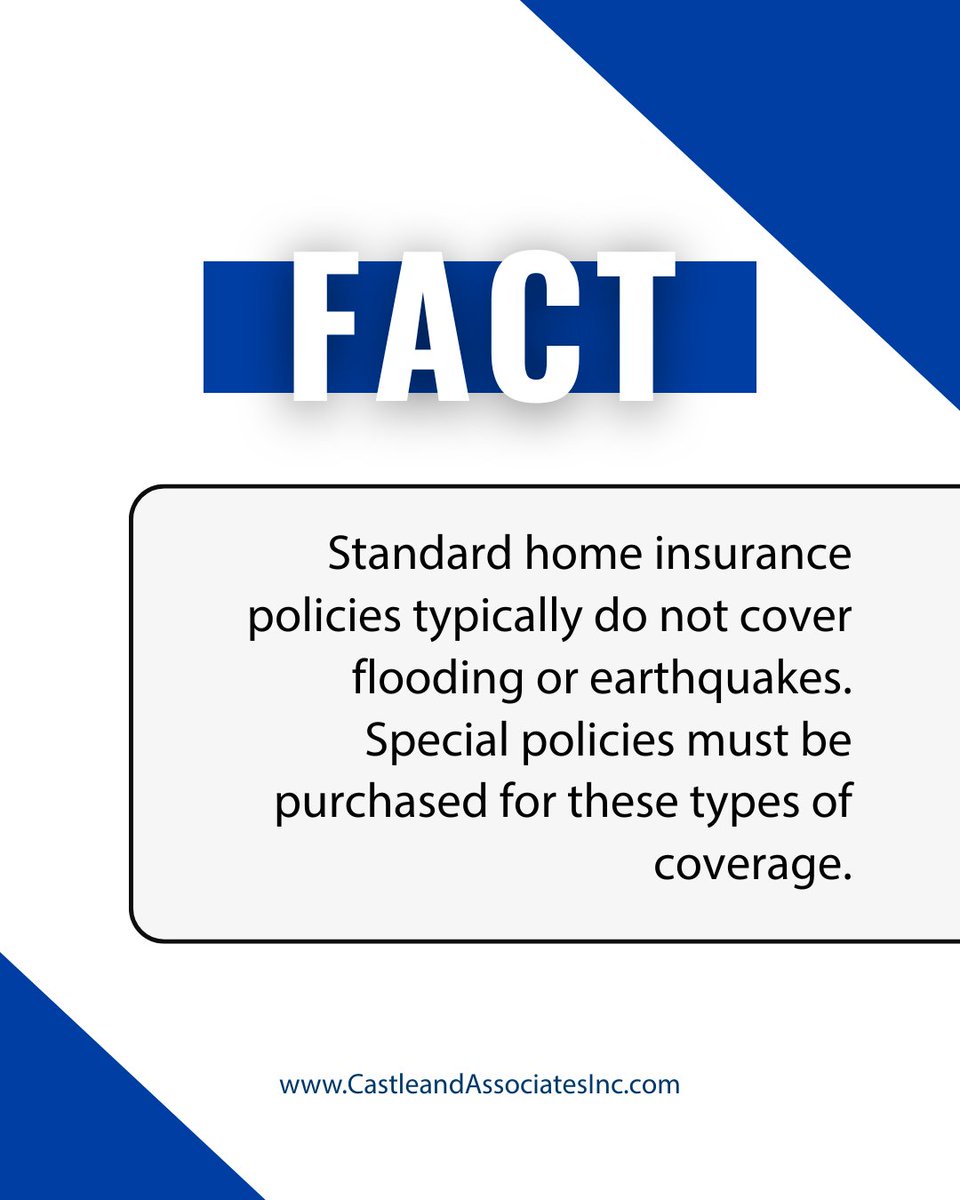 FACT

Standard home insurance policies typically do not cover flooding or earthquakes. Special policies must be purchased for these types of coverage.

www.CastleandAssociatesInc.com